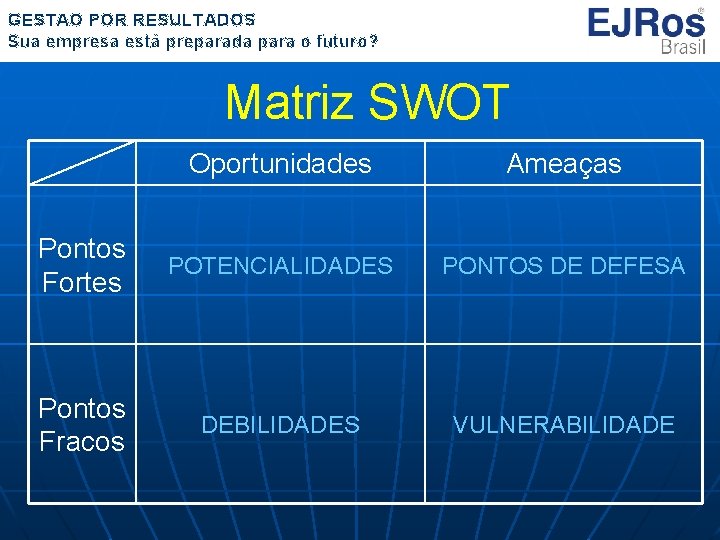 GESTAO POR RESULTADOS
Sua empresa está preparada para o futuro?

EJRos®
Brasil

Matriz SWOT

| | Oportunidades | Ameaças |
|---|---|---|
| Pontos Fortes | POTENCIALIDADES | PONTOS DE DEFESA |
| Pontos Fracos | DEBILIDADES | VULNERABILIDADE |